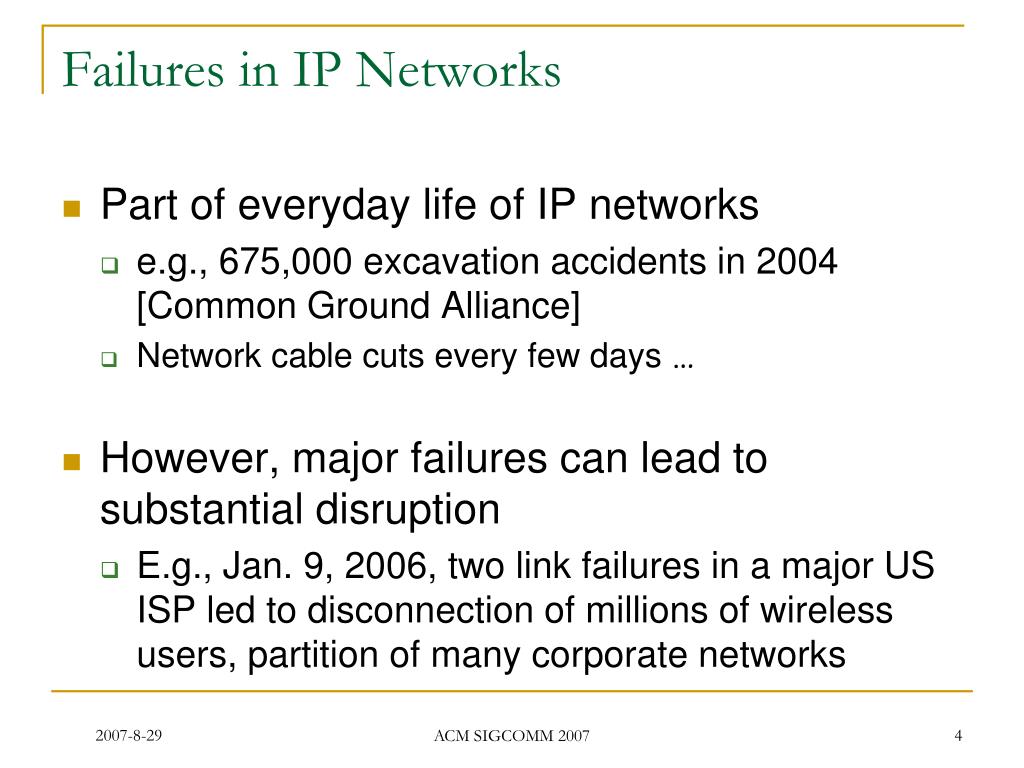 Failures in IP Networks

Part of everyday life of IP networks

e.g., 675,000 excavation accidents in 2004 [Common Ground Alliance]

Network cable cuts every few days …

However, major failures can lead to substantial disruption

E.g., Jan. 9, 2006, two link failures in a major US ISP led to disconnection of millions of wireless users, partition of many corporate networks

2007-8-29

ACM SIGCOMM 2007

4